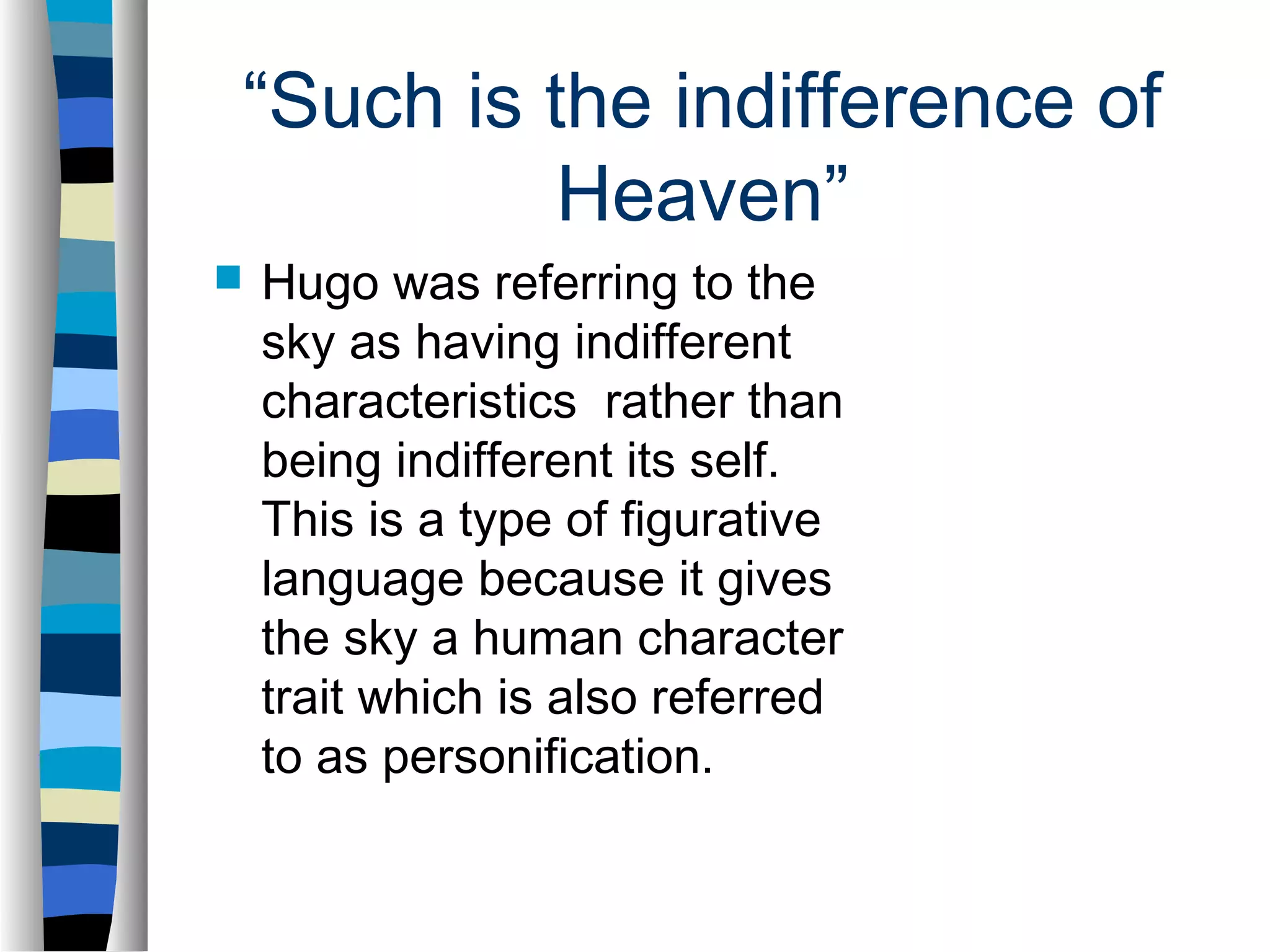 “Such is the indifference of Heaven”

Hugo was referring to the sky as having indifferent characteristics  rather than being indifferent its self. This is a type of figurative language because it gives the sky a human character trait which is also referred to as personification.